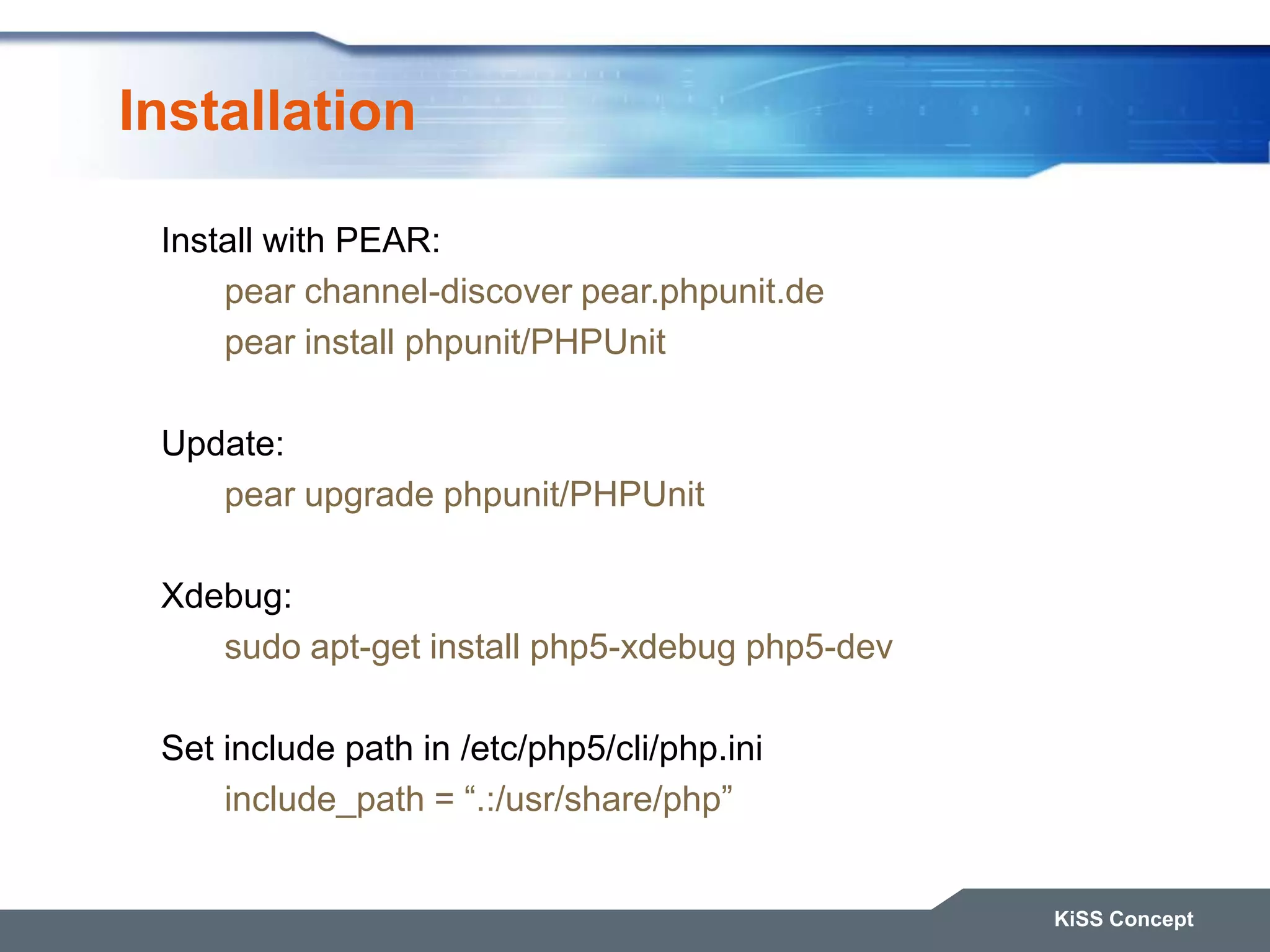 Installation

Install with PEAR:

pear channel-discover pear.phpunit.de

pear install phpunit/PHPUnit

Update:

pear upgrade phpunit/PHPUnit

Xdebug:

sudo apt-get install php5-xdebug php5-dev

Set include path in /etc/php5/cli/php.ini

include_path = “.:/usr/share/php”

KiSS Concept